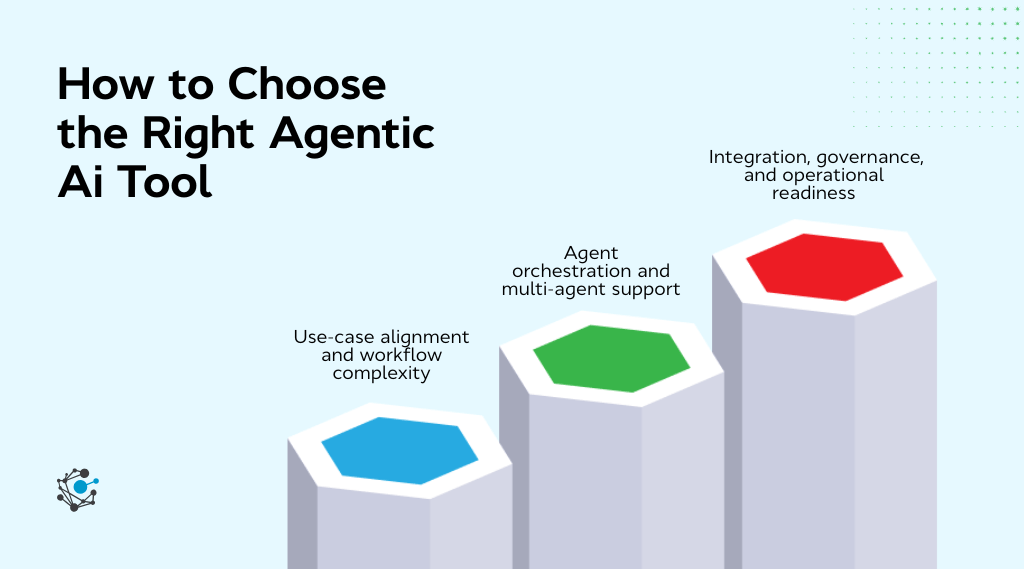 How to Choose the Right Agentic Ai Tool

Use-case alignment and workflow complexity

Agent orchestration and multi-agent support

Integration, governance, and operational readiness